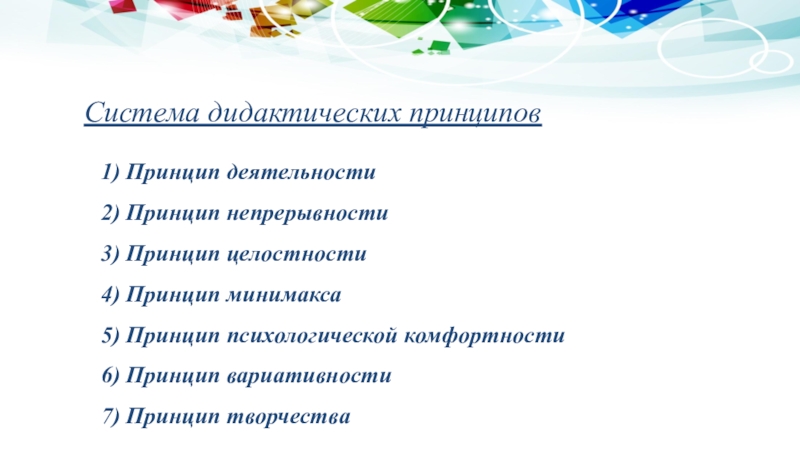 Система дидактических принципов

1) Принцип деятельности

2) Принцип непрерывности

3) Принцип целостности

4) Принцип минимакса

5) Принцип психологической комфортности

6) Принцип вариативности

7) Принцип творчества